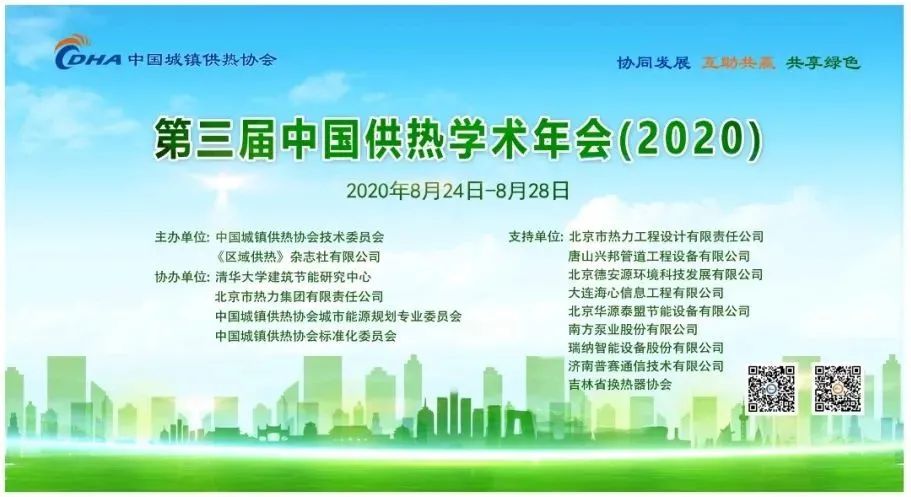 CDHA 中国城镇供热协会

协同发展 互助共赢 共享绿色

第三届中国供热学术年会(2020)

2020年8月24日-8月28日

主办单位: 中国城镇供热协会技术委员会
《区域供热》杂志社有限公司
协办单位: 清华大学建筑节能研究中心
北京市热力集团有限责任公司
中国城镇供热协会城市能源规划专业委员会
中国城镇供热协会标准化委员会

支持单位: 北京市热力工程设计有限责任公司
唐山兴邦管道工程设备有限公司
北京德安源环境科技发展有限公司
大连海心信息工程有限公司
北京华源泰盟节能设备有限公司
南方泵业股份有限公司
瑞纳智能设备股份有限公司
济南普赛通信技术有限公司
吉林省换热器协会